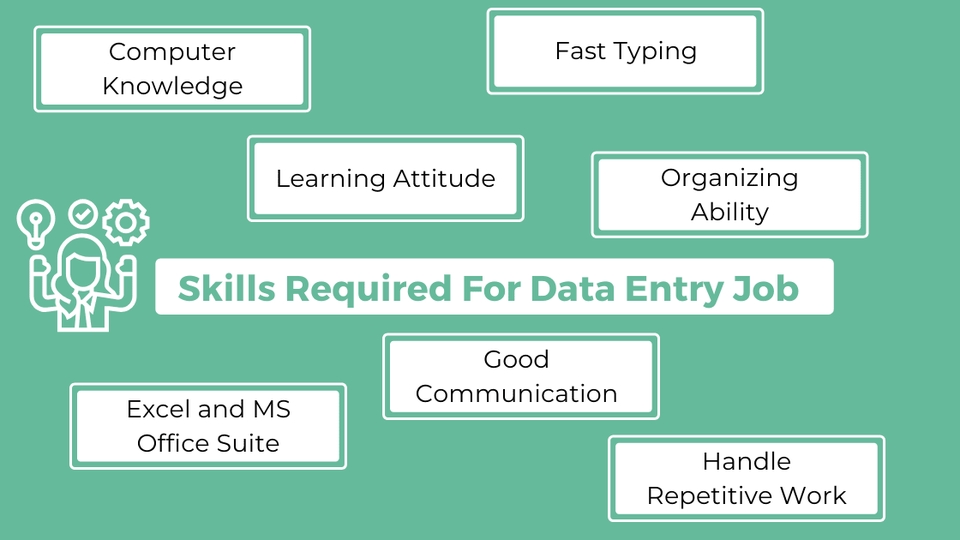 Computer Knowledge

Fast Typing

Learning Attitude

Organizing Ability

Skills Required For Data Entry Job

Good Communication

Excel and MS Office Suite

Handle Repetitive Work